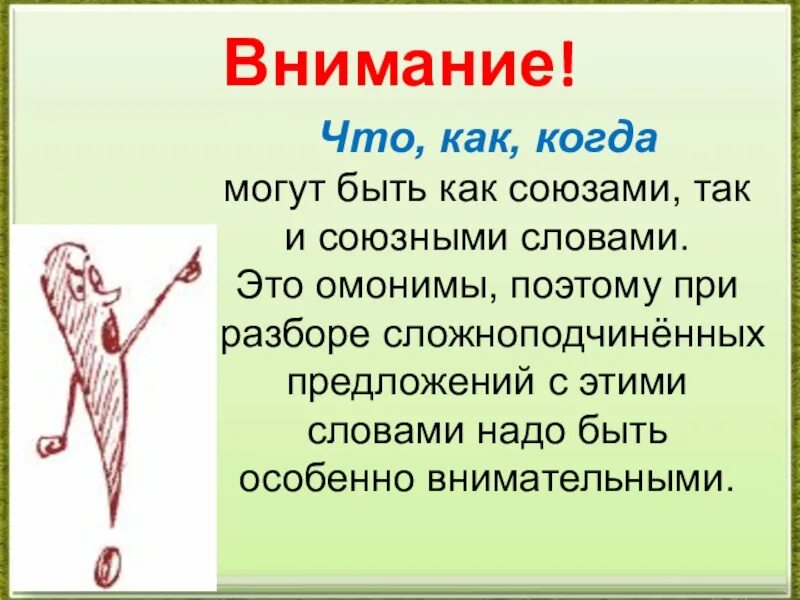 Внимание!

Что, как, когда могут быть как союзами, так и союзными словами. Это омонимы, поэтому при разборе сложноподчинённых предложений с этими словами надо быть особенно внимательными.